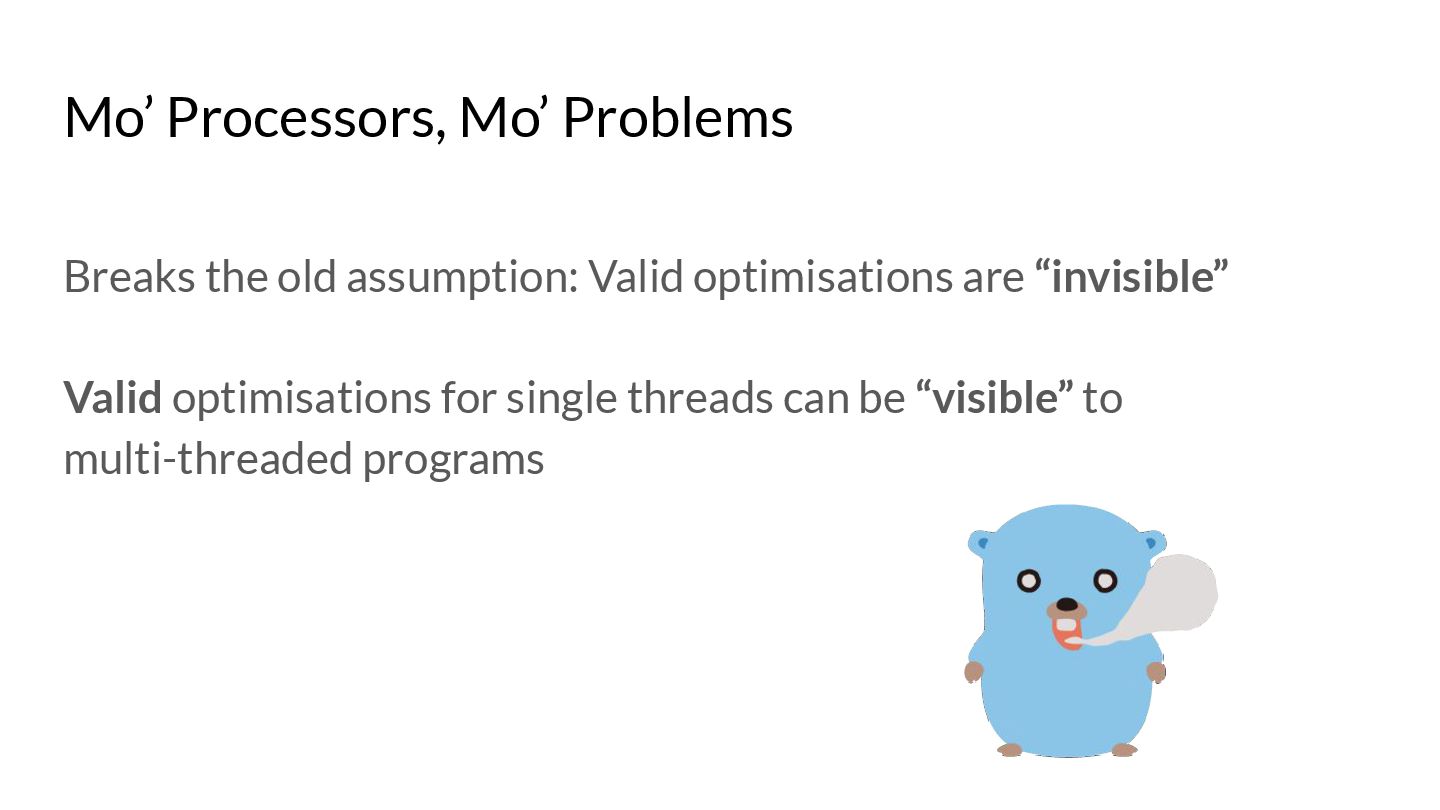 Mo’ Processors, Mo’ Problems

Breaks the old assumption: Valid optimisations are “invisible”

Valid optimisations for single threads can be “visible” to multi-threaded programs